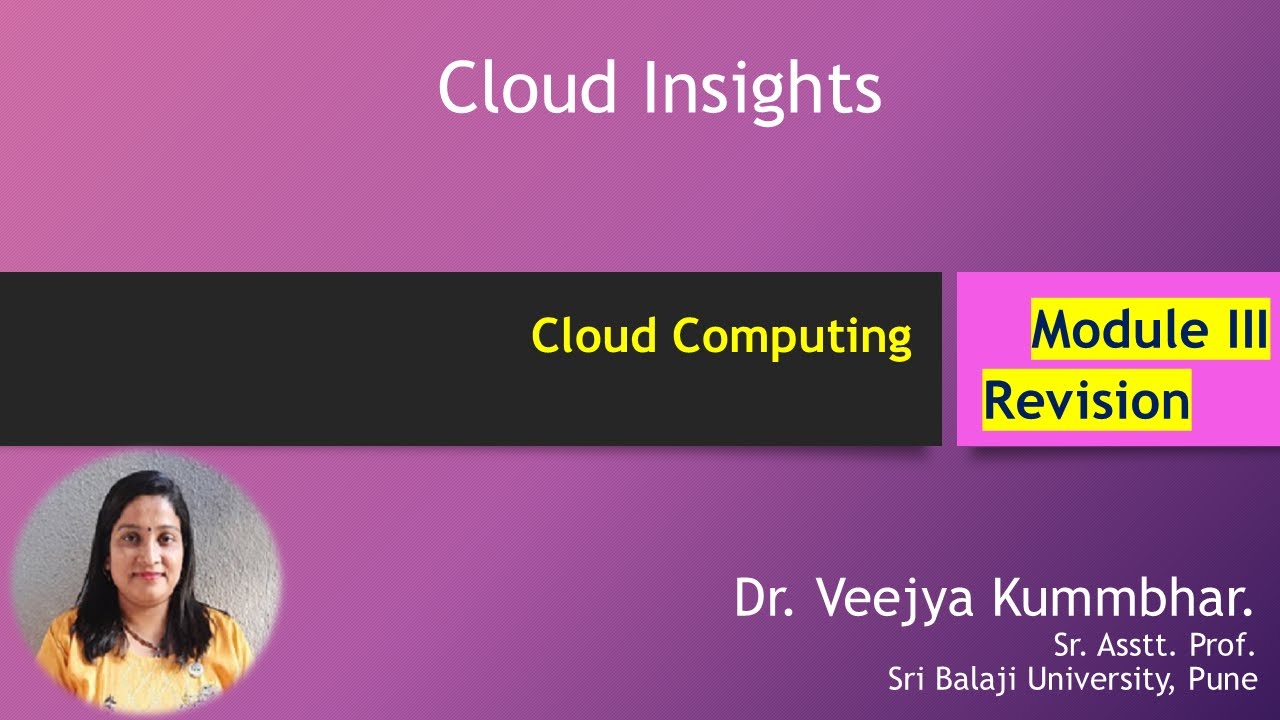 Cloud Insights

Cloud Computing

Module III
Revision

Dr. Veejya Kummbhar.
Sr. Asstt. Prof.
Sri Balaji University, Pune